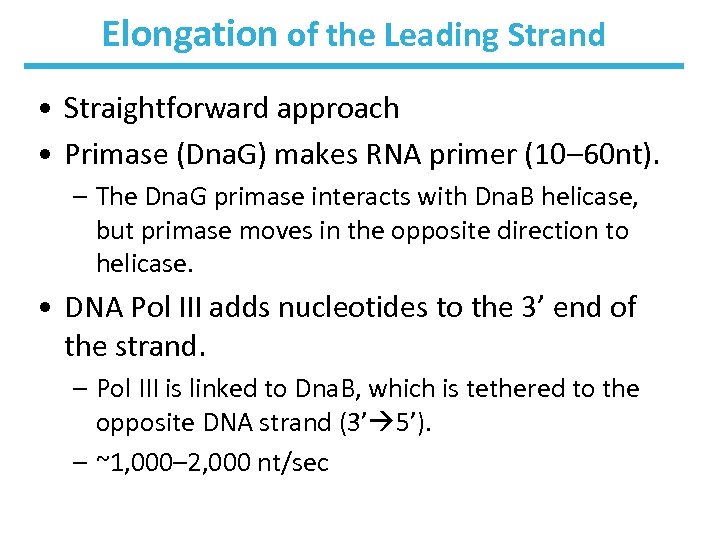 Elongation of the Leading Strand

• Straightforward approach
• Primase (DnaG) makes RNA primer (10–60nt).
  – The DnaG primase interacts with DnaB helicase, but primase moves in the opposite direction to helicase.
• DNA Pol III adds nucleotides to the 3’ end of the strand.
  – Pol III is linked to DnaB, which is tethered to the opposite DNA strand (3’→5’).
  – ~1,000–2,000 nt/sec